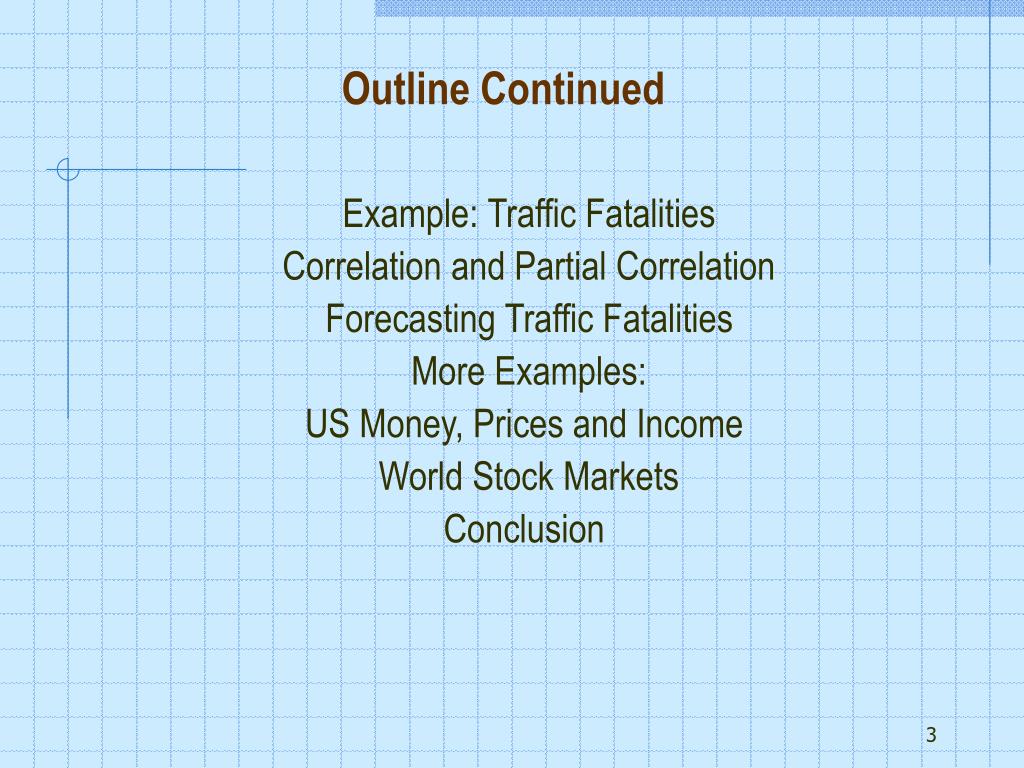 Outline Continued

Example: Traffic Fatalities
Correlation and Partial Correlation
Forecasting Traffic Fatalities
More Examples:
US Money, Prices and Income
World Stock Markets
Conclusion

3